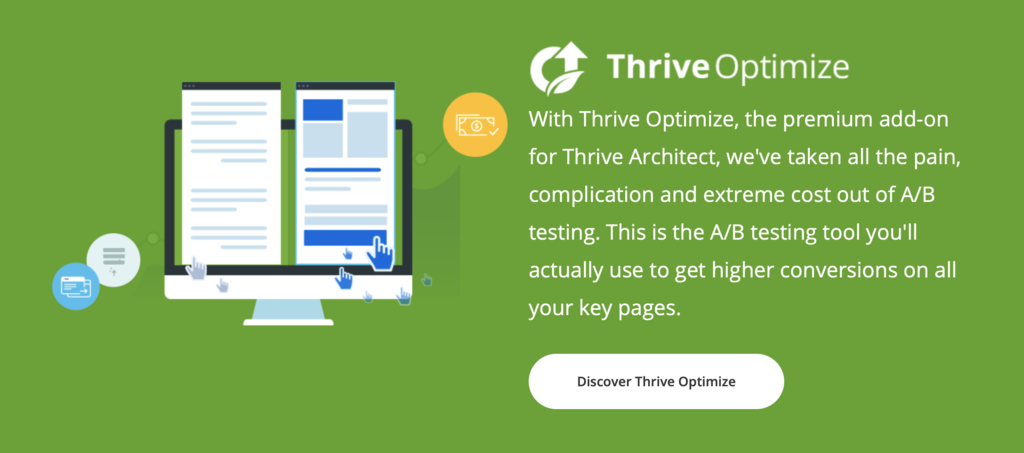 Thrive Optimize

With Thrive Optimize, the premium add-on for Thrive Architect, we've taken all the pain, complication and extreme cost out of A/B testing. This is the A/B testing tool you'll actually use to get higher conversions on all your key pages.

Discover Thrive Optimize